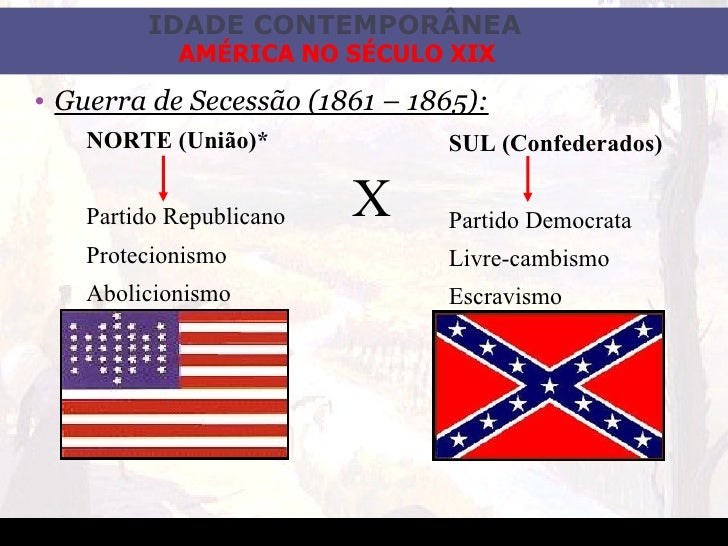 IDADE CONTEMPORÂNEA
AMÉRICA NO SÉCULO XIX

• Guerra de Secessão (1861 – 1865):

NORTE (União)*

Partido Republicano
Protecionismo
Abolicionismo

X

SUL (Confederados)

Partido Democrata
Livre-cambismo
Escravismo